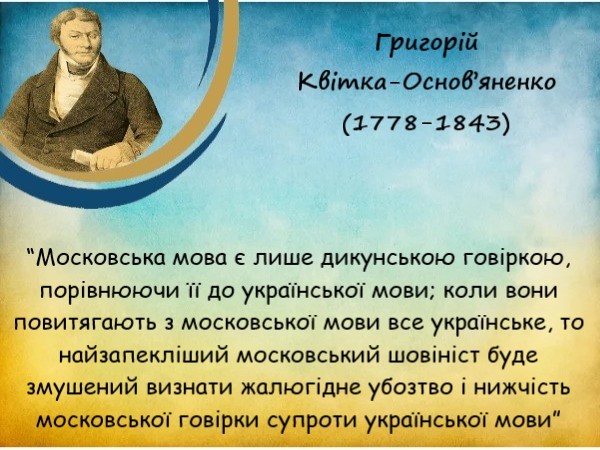 Григорій Квітка-Основ'яненко (1778-1843)

"Московська мова є лише дикунською говіркою, порівнюючи її до української мови; коли вони повитягають з московської мови все українське, то найзапекліший московський шовініст буде змушений визнати жалюгідне убозтво і нижчість московської говірки супроти української мови"